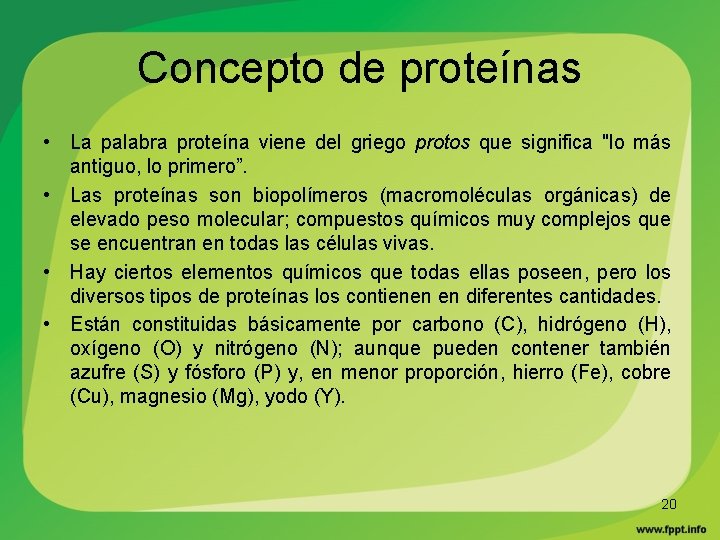 Concepto de proteínas

• La palabra proteína viene del griego protos que significa "lo más antiguo, lo primero".
• Las proteínas son biopolímeros (macromoléculas orgánicas) de elevado peso molecular; compuestos químicos muy complejos que se encuentran en todas las células vivas.
• Hay ciertos elementos químicos que todas ellas poseen, pero los diversos tipos de proteínas los contienen en diferentes cantidades.
• Están constituidas básicamente por carbono (C), hidrógeno (H), oxígeno (O) y nitrógeno (N); aunque pueden contener también azufre (S) y fósforo (P) y, en menor proporción, hierro (Fe), cobre (Cu), magnesio (Mg), yodo (Y).

20

www.fppt.info